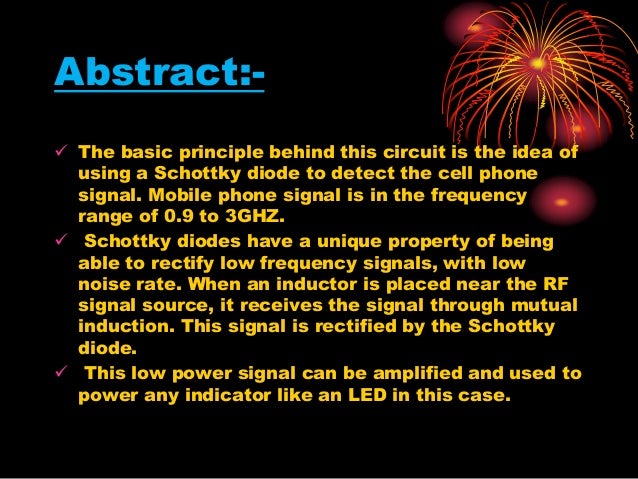 Abstract:-

✓ The basic principle behind this circuit is the idea of using a Schottky diode to detect the cell phone signal. Mobile phone signal is in the frequency range of 0.9 to 3GHZ.

✓ Schottky diodes have a unique property of being able to rectify low frequency signals, with low noise rate. When an inductor is placed near the RF signal source, it receives the signal through mutual induction. This signal is rectified by the Schottky diode.

✓ This low power signal can be amplified and used to power any indicator like an LED in this case.